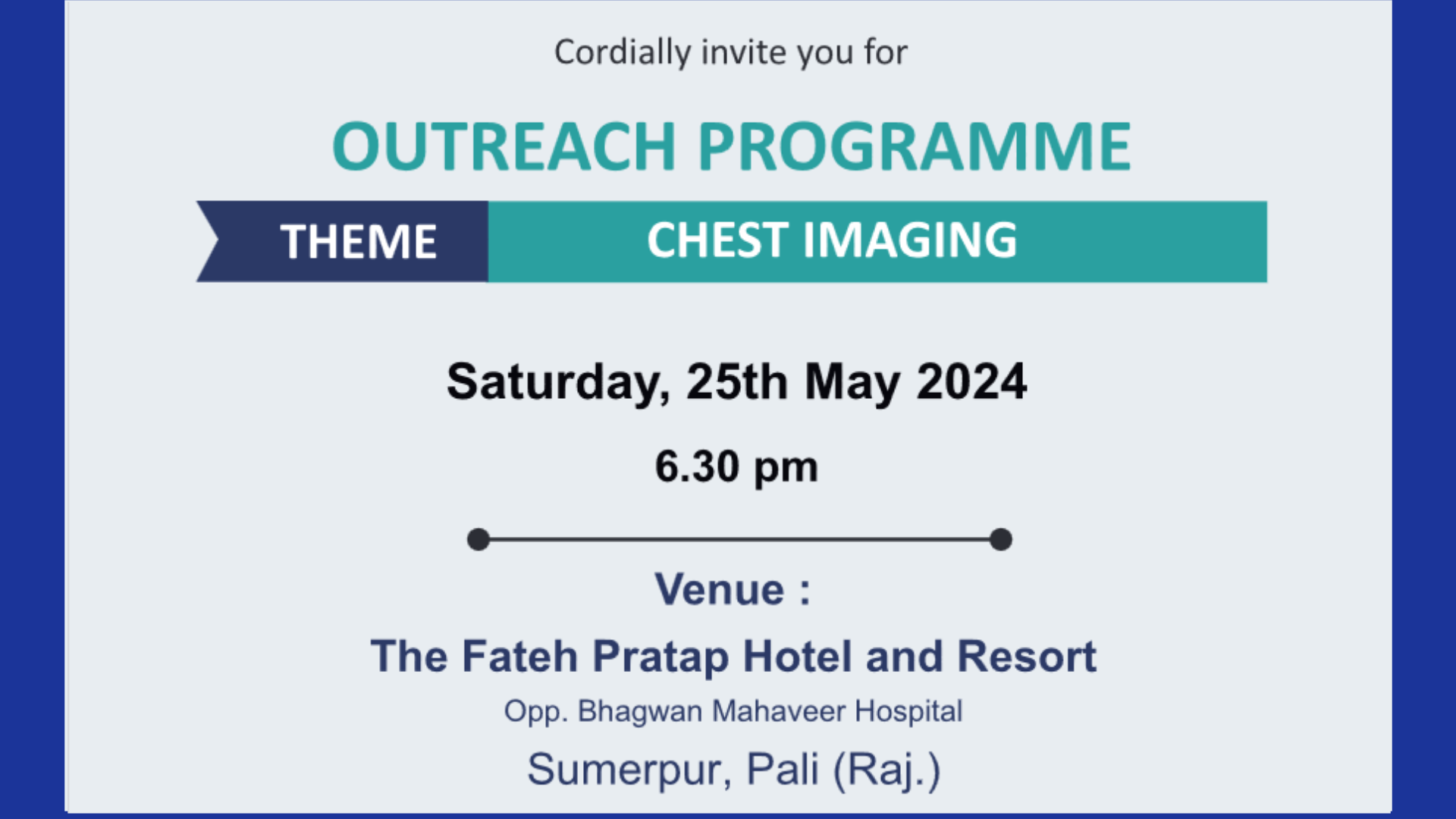 Cordially invite you for

OUTREACH PROGRAMME

THEME CHEST IMAGING

Saturday, 25th May 2024

6.30 pm

Venue :

The Fateh Pratap Hotel and Resort

Opp. Bhagwan Mahaveer Hospital

Sumerpur, Pali (Raj.)